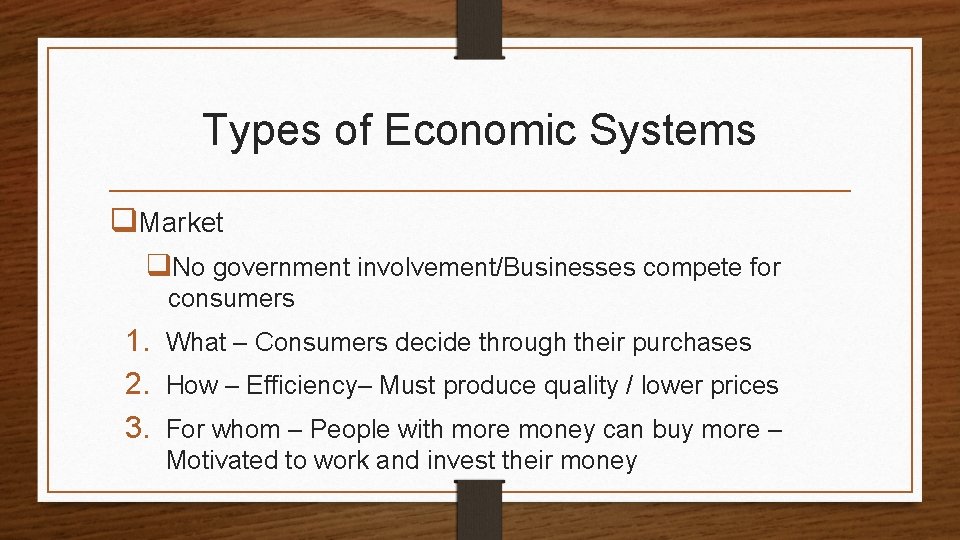 Types of Economic Systems

❑Market

❑No government involvement/Businesses compete for consumers

1. What – Consumers decide through their purchases
2. How – Efficiency– Must produce quality / lower prices
3. For whom – People with more money can buy more – Motivated to work and invest their money